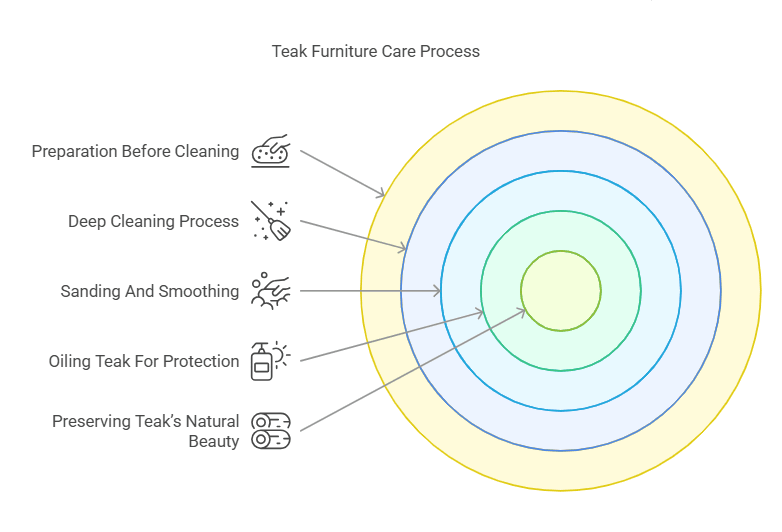 Teak Furniture Care Process

Preparation Before Cleaning

Deep Cleaning Process

Sanding And Smoothing

Oiling Teak For Protection

Preserving Teak's Natural Beauty